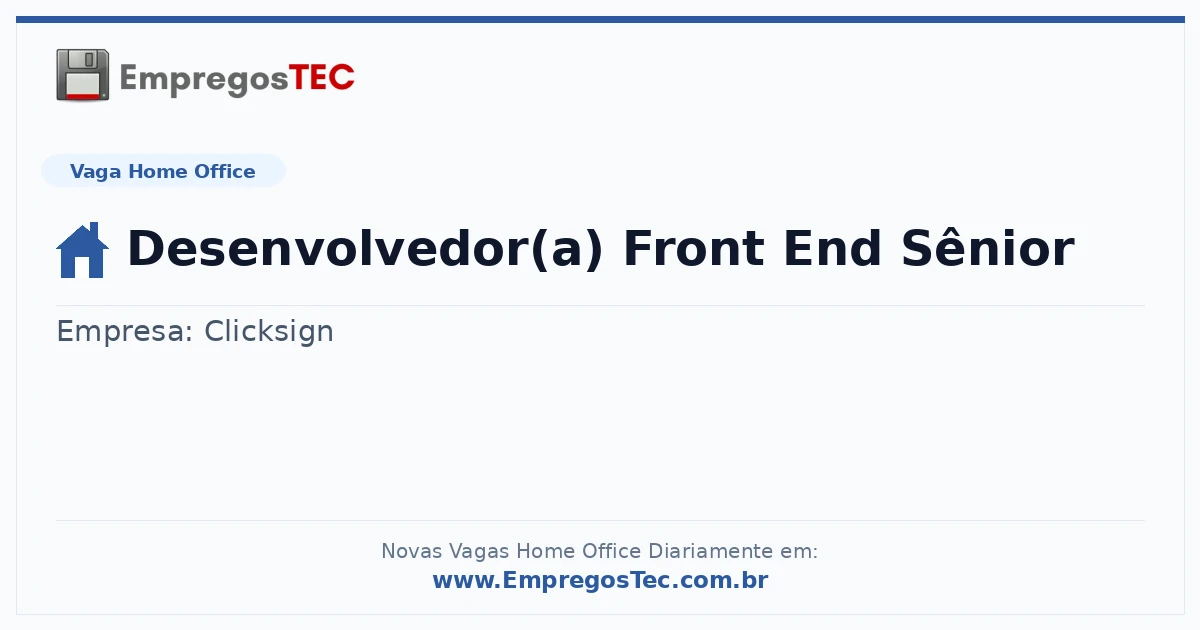 EmpregosTEC

Vaga Home Office

Desenvolvedor(a) Front End Sênior

Empresa: Clicksign

Novas Vagas Home Office Diariamente em:
www.EmpregosTec.com.br